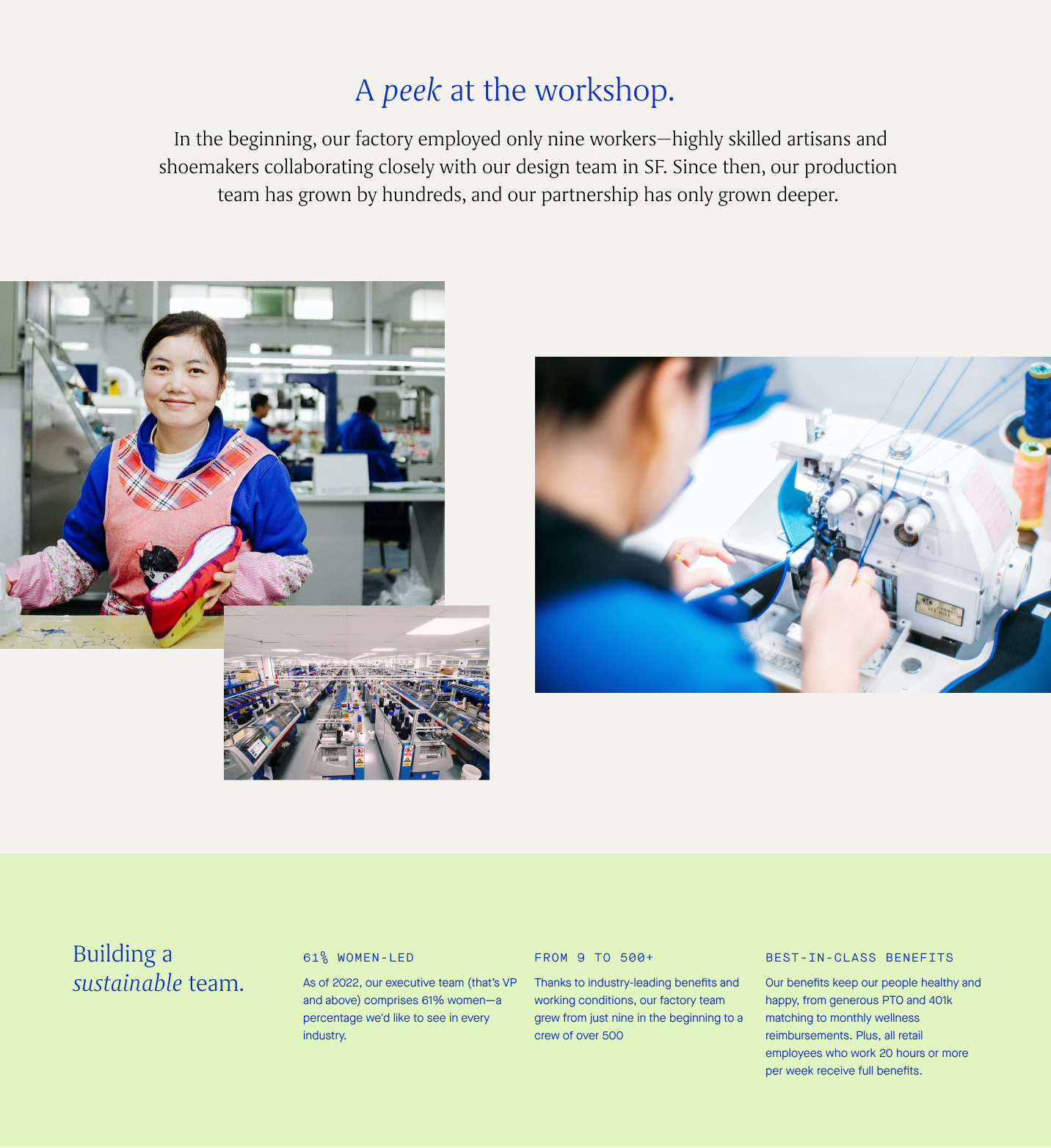 A peek at the workshop.

In the beginning, our factory employed only nine workers—highly skilled artisans and shoemakers collaborating closely with our design team in SF. Since then, our production team has grown by hundreds, and our partnership has only grown deeper.

Building a sustainable team.

61% WOMEN-LED

As of 2022, our executive team (that's VP and above) comprises 61% women—a percentage we'd like to see in every industry.

FROM 9 TO 500+

Thanks to industry-leading benefits and working conditions, our factory team grew from just nine in the beginning to a crew of over 500

BEST-IN-CLASS BENEFITS

Our benefits keep our people healthy and happy, from generous PTO and 401k matching to monthly wellness reimbursements. Plus, all retail employees who work 20 hours or more per week receive full benefits.